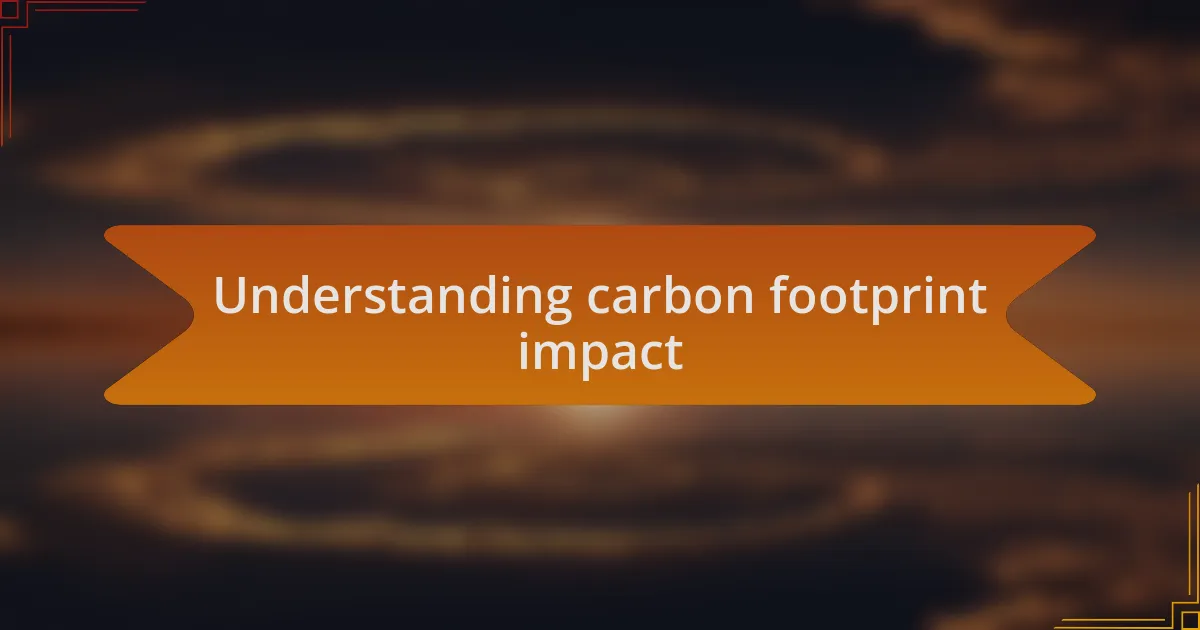 Understanding carbon footprint impact